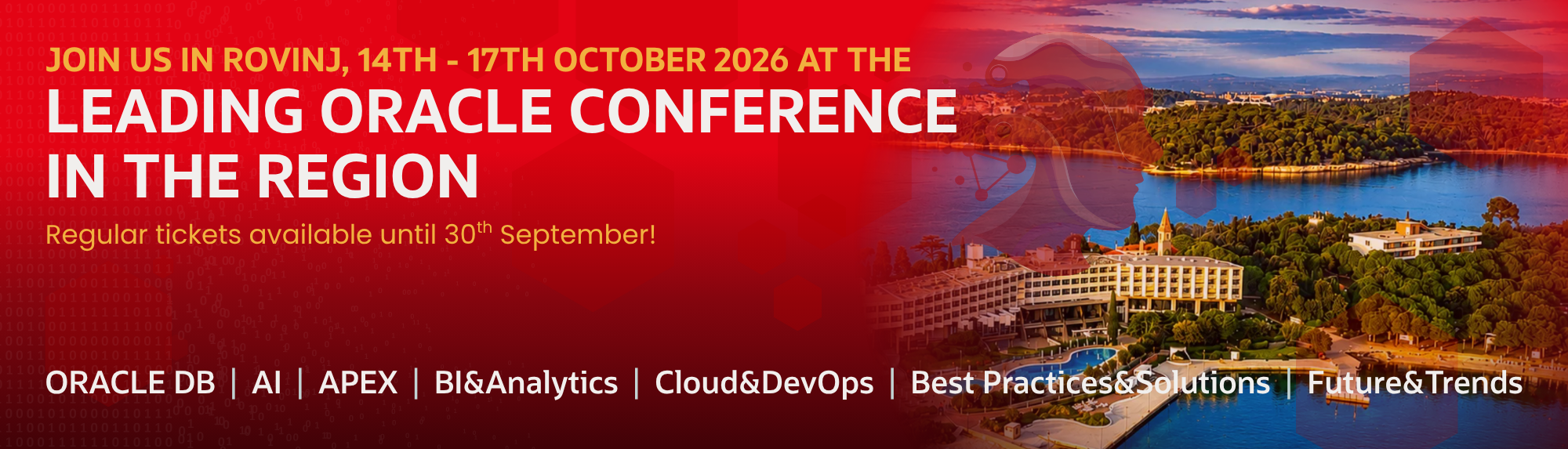 JOIN US IN ROVINJ, 14TH - 17TH OCTOBER 2026 AT THE

LEADING ORACLE CONFERENCE IN THE REGION

Regular tickets available until 30$^{th}$ September!

ORACLE DB | AI | APEX | BI&Analytics | Cloud&DevOps | Best Practices&Solutions | Future&Trends